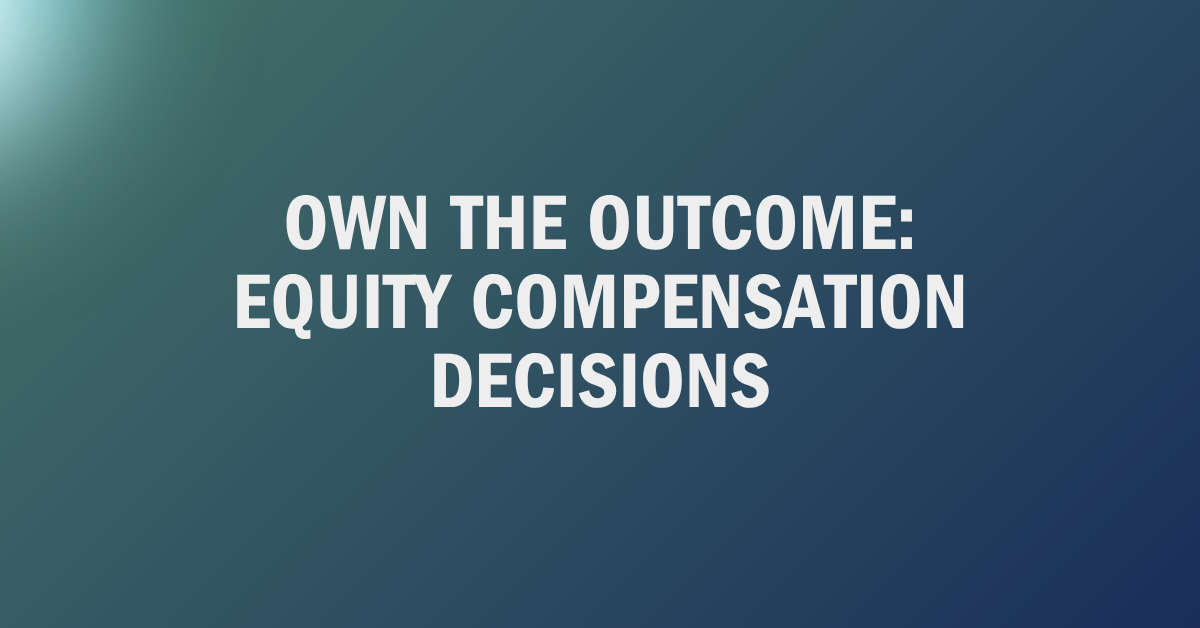 OWN THE OUTCOME: EQUITY COMPENSATION DECISIONS